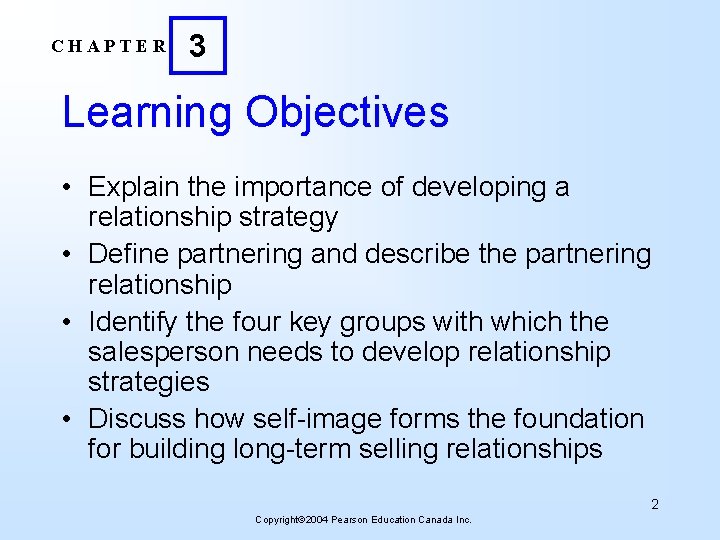 CHAPTER 3

Learning Objectives

• Explain the importance of developing a relationship strategy
• Define partnering and describe the partnering relationship
• Identify the four key groups with which the salesperson needs to develop relationship strategies
• Discuss how self-image forms the foundation for building long-term selling relationships

2

Copyright©2004 Pearson Education Canada Inc.